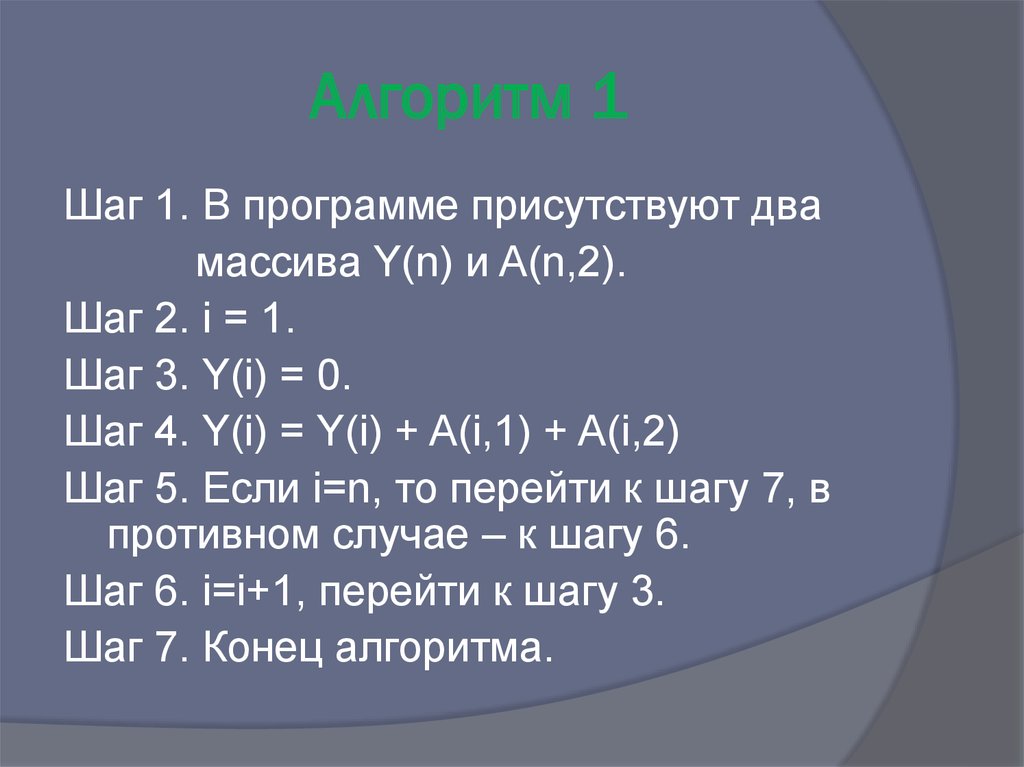 Алгоритм 1

Шаг 1. В программе присутствуют два массива Y(n) и A(n,2).

Шаг 2. i = 1.

Шаг 3. Y(i) = 0.

Шаг 4. Y(i) = Y(i) + A(i,1) + A(i,2)

Шаг 5. Если i=n, то перейти к шагу 7, в противном случае – к шагу 6.

Шаг 6. i=i+1, перейти к шагу 3.

Шаг 7. Конец алгоритма.